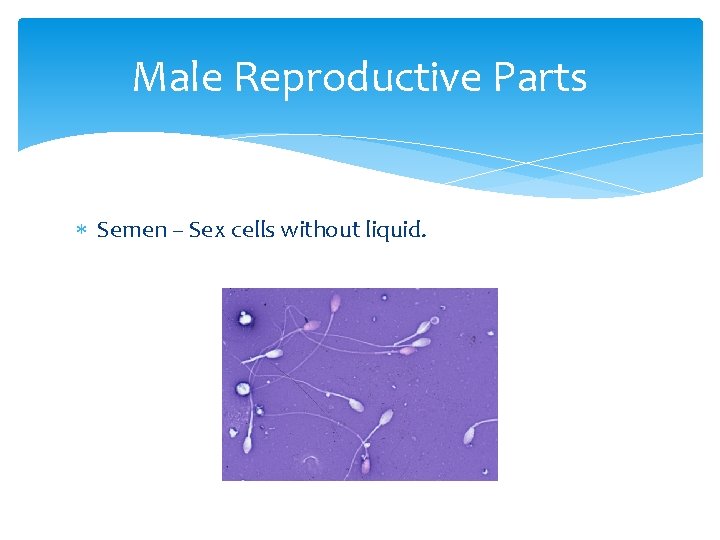 Male Reproductive Parts

* Semen – Sex cells without liquid.